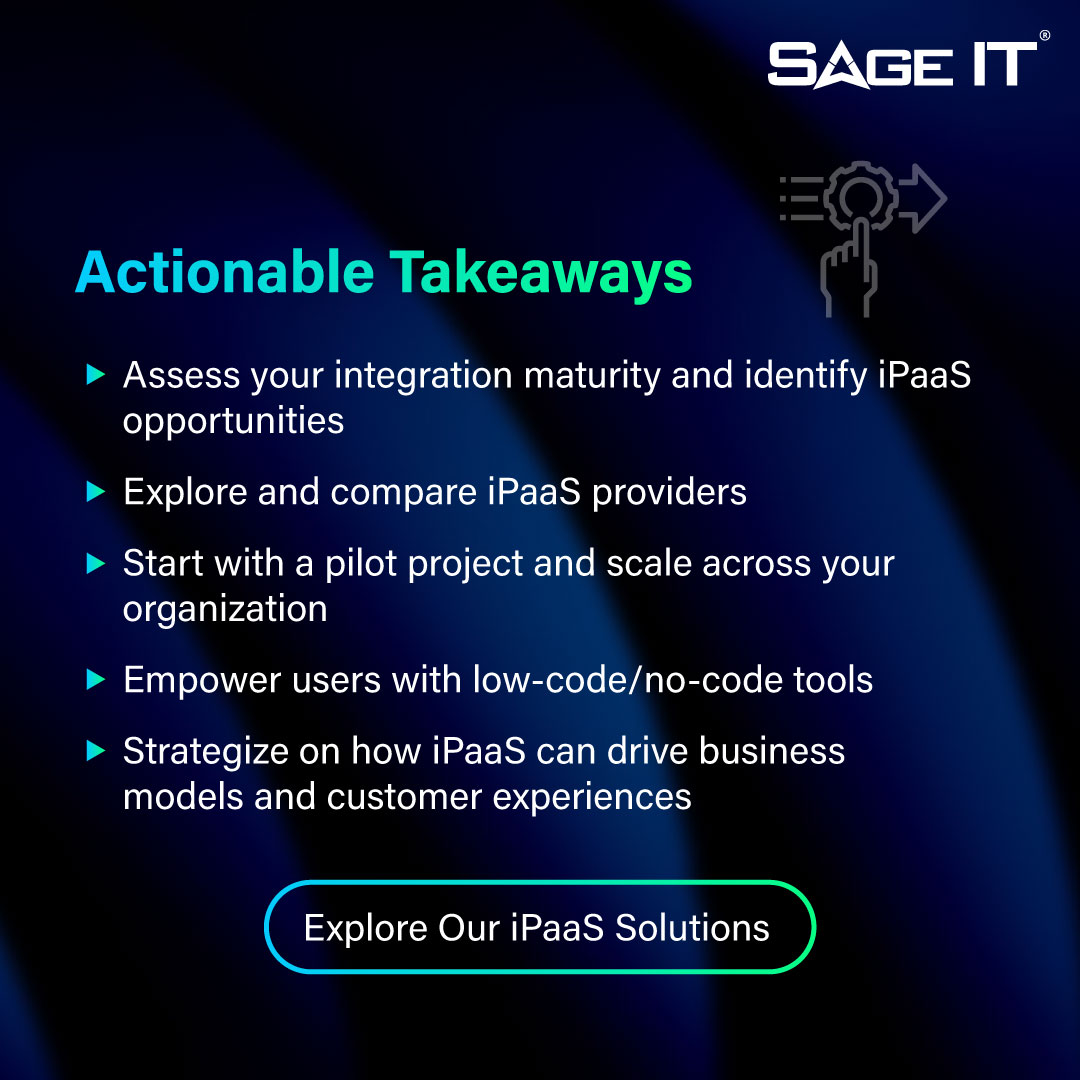 SAGE IT®

Actionable Takeaways

▸ Assess your integration maturity and identify iPaaS opportunities

▸ Explore and compare iPaaS providers

▸ Start with a pilot project and scale across your organization

▸ Empower users with low-code/no-code tools

▸ Strategize on how iPaaS can drive business models and customer experiences

Explore Our iPaaS Solutions